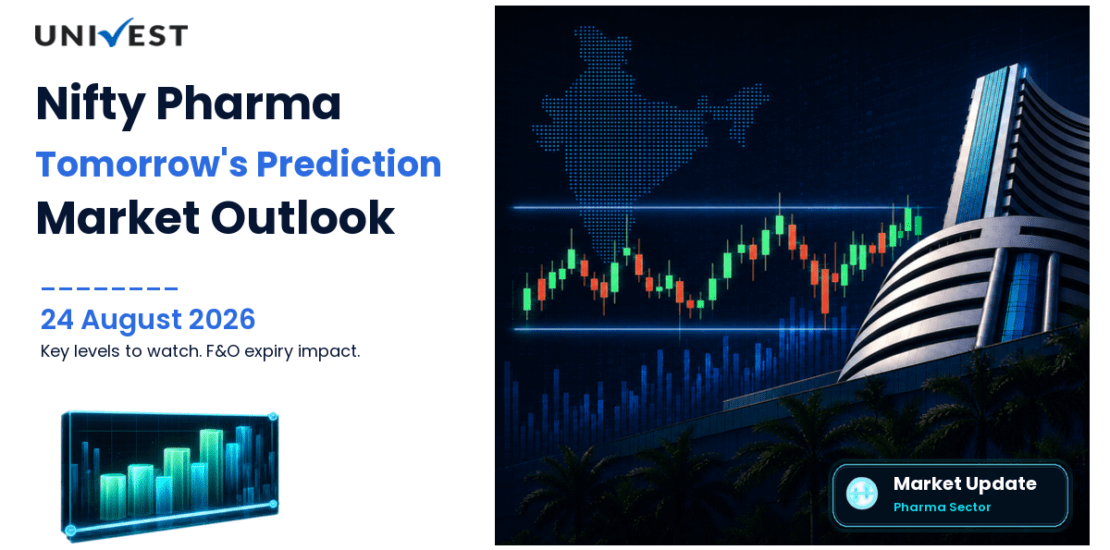 UNIVEST

Nifty Pharma
Tomorrow's Prediction
Market Outlook

24 August 2026
Key levels to watch. F&O expiry impact.

Market Update
Pharma Sector